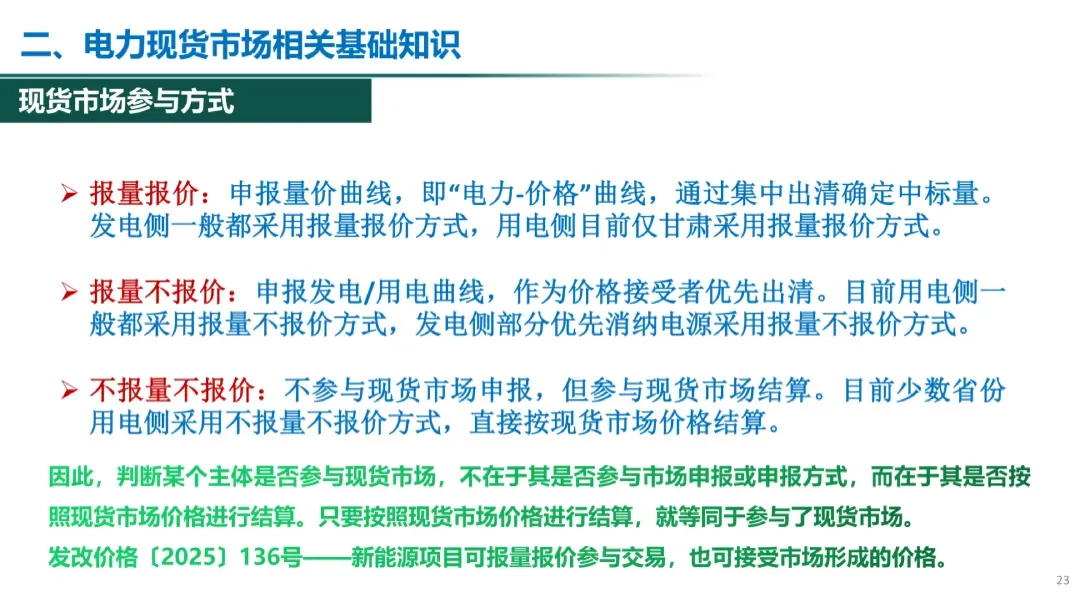 二、电力现货市场相关基础知识

现货市场参与方式

➢ 报量报价：申报量价曲线，即“电力-价格”曲线，通过集中出清确定中标量。发电侧一般都采用报量报价方式，用电侧目前仅甘肃采用报量报价方式。

➢ 报量不报价：申报发电/用电曲线，作为价格接受者优先出清。目前用电侧一般都采用报量不报价方式，发电侧部分优先消纳电源采用报量不报价方式。

➢ 不报量不报价：不参与现货市场申报，但参与现货市场结算。目前少数省份用电侧采用不报量不报价方式，直接按现货市场价格结算。

因此，判断某个主体是否参与现货市场，不在于其是否参与市场申报或申报方式，而在于其是否按照现货市场价格进行结算。只要按照现货市场价格进行结算，就等同于参与了现货市场。

发改价格〔2025〕136号——新能源项目可报量报价参与交易，也可接受市场形成的价格。

23